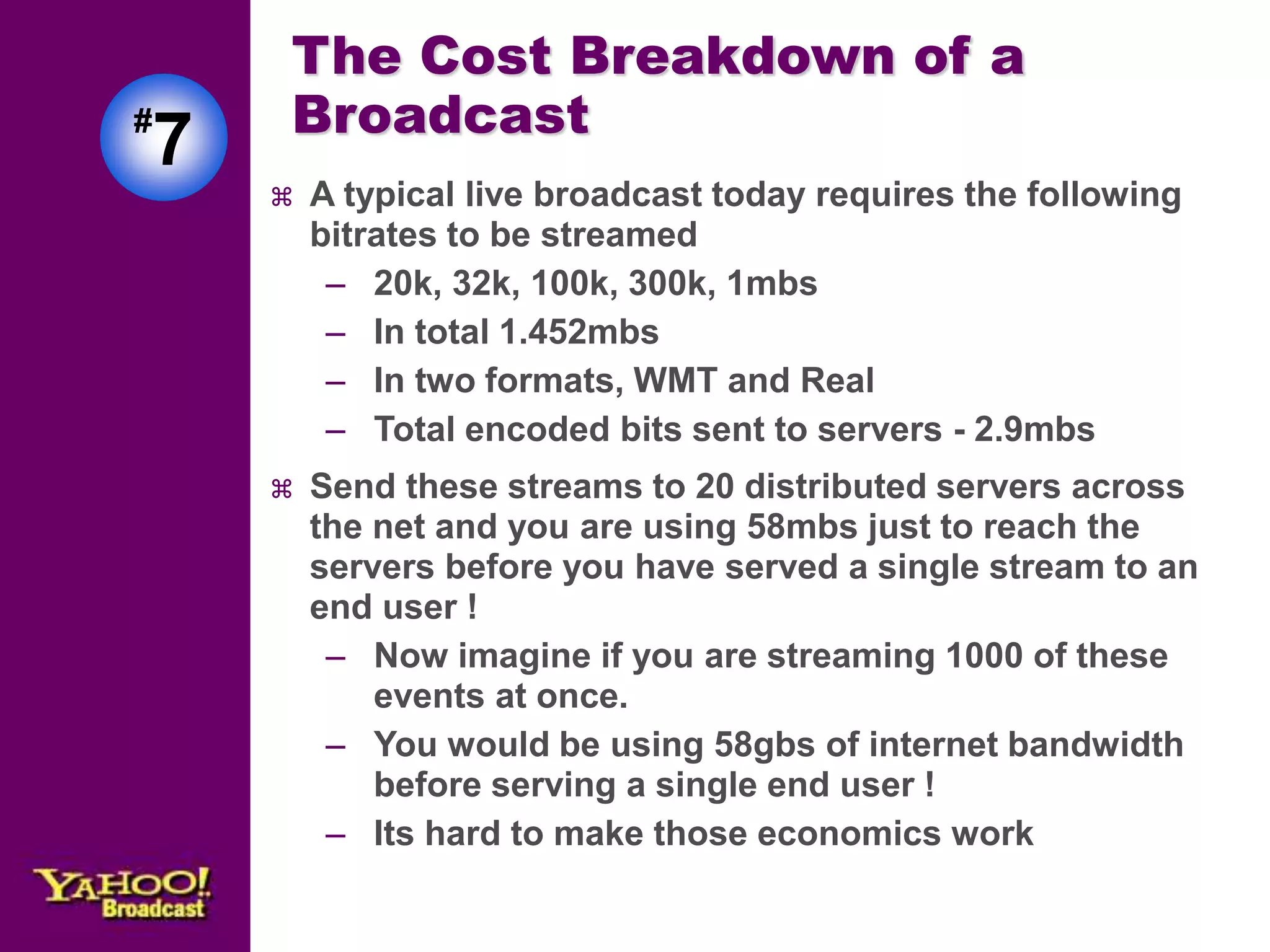 #7

The Cost Breakdown of a Broadcast

⌘ A typical live broadcast today requires the following bitrates to be streamed
– 20k, 32k, 100k, 300k, 1mbs
– In total 1.452mbs
– In two formats, WMT and Real
– Total encoded bits sent to servers - 2.9mbs

⌘ Send these streams to 20 distributed servers across the net and you are using 58mbs just to reach the servers before you have served a single stream to an end user !
– Now imagine if you are streaming 1000 of these events at once.
– You would be using 58gbs of internet bandwidth before serving a single end user !
– Its hard to make those economics work

YAHOO! Broadcast